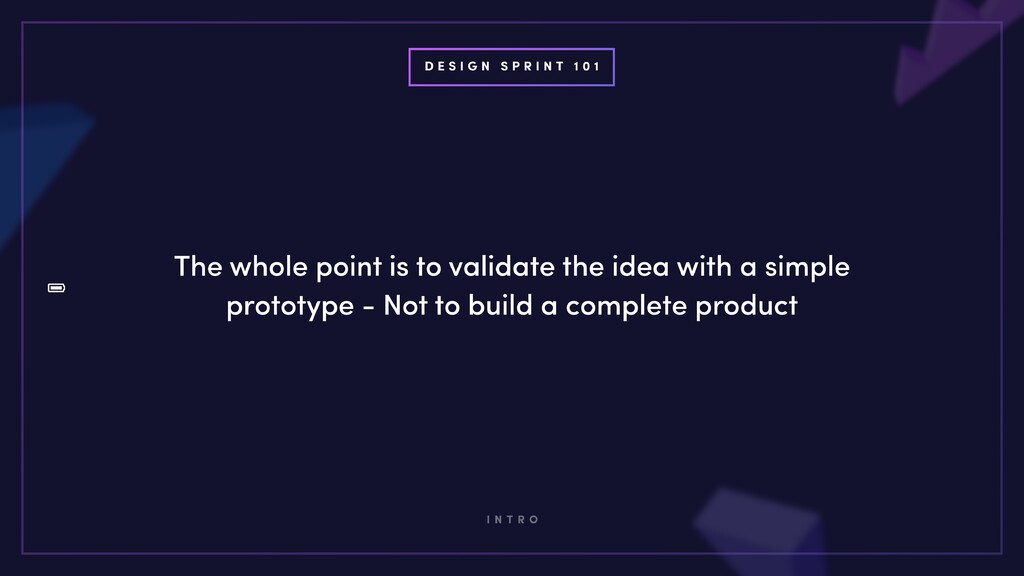 DESIGN SPRINT 101

The whole point is to validate the idea with a simple prototype - Not to build a complete product

INTRO